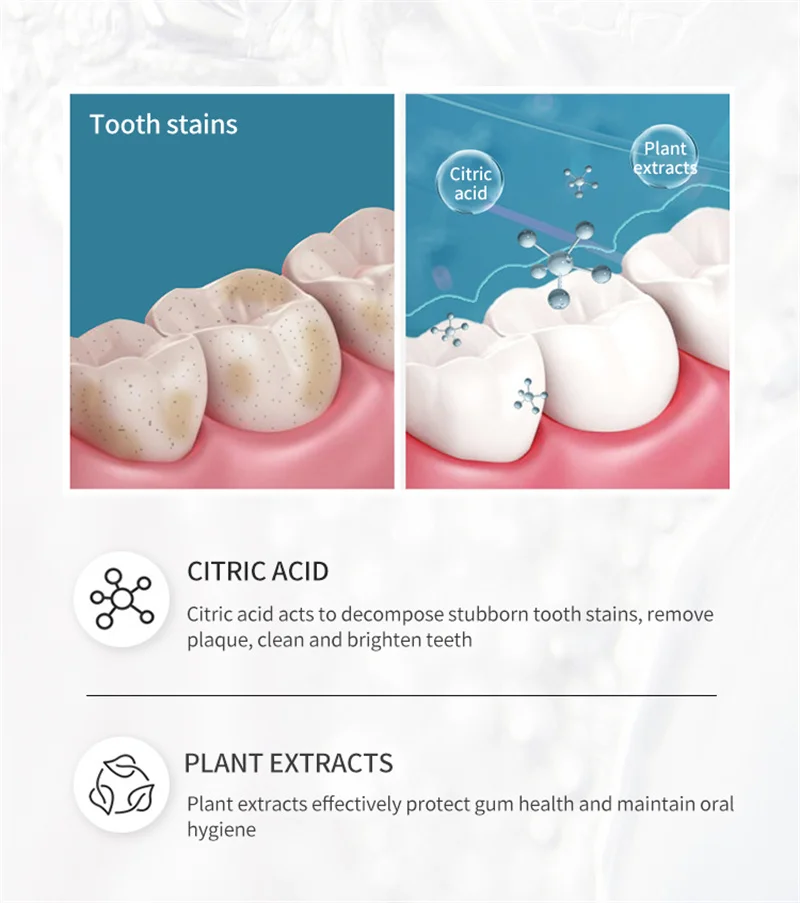 Tooth stains

Citric acid

Plant extracts

CITRIC ACID

Citric acid acts to decompose stubborn tooth stains, remove plaque, clean and brighten teeth

PLANT EXTRACTS

Plant extracts effectively protect gum health and maintain oral hygiene